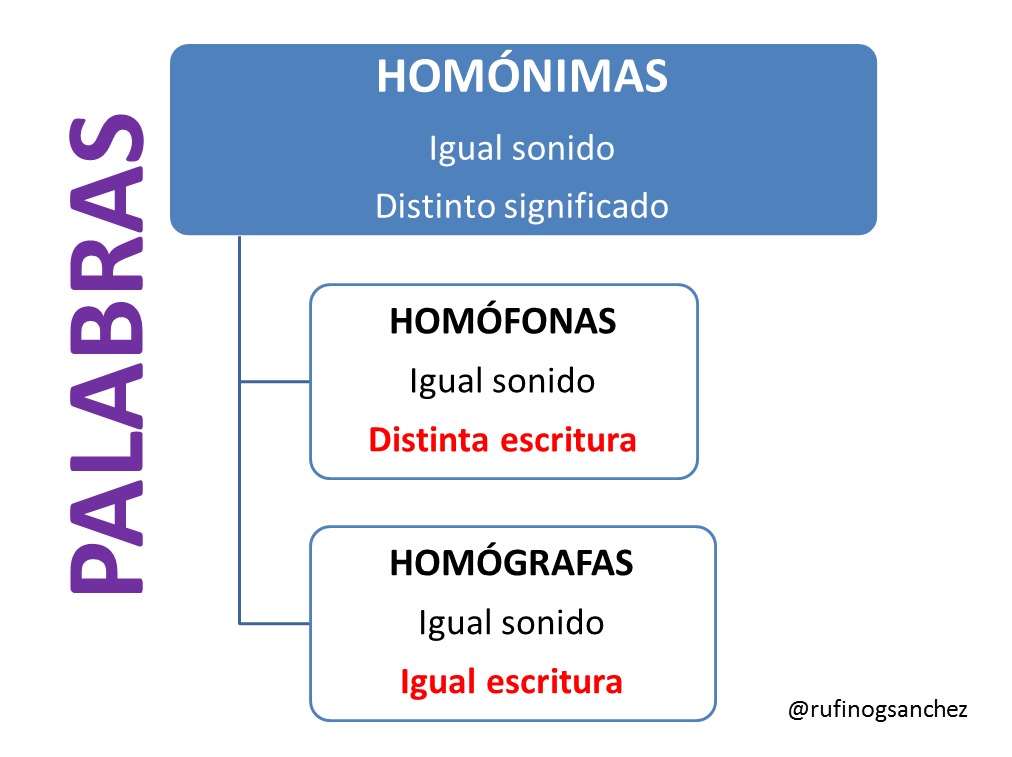 PALABRAS

HOMÓNIMAS
Igual sonido
Distinto significado

HOMÓFONAS
Igual sonido
Distinta escritura

HOMÓGRAFAS
Igual sonido
Igual escritura

@rufinogsanchez